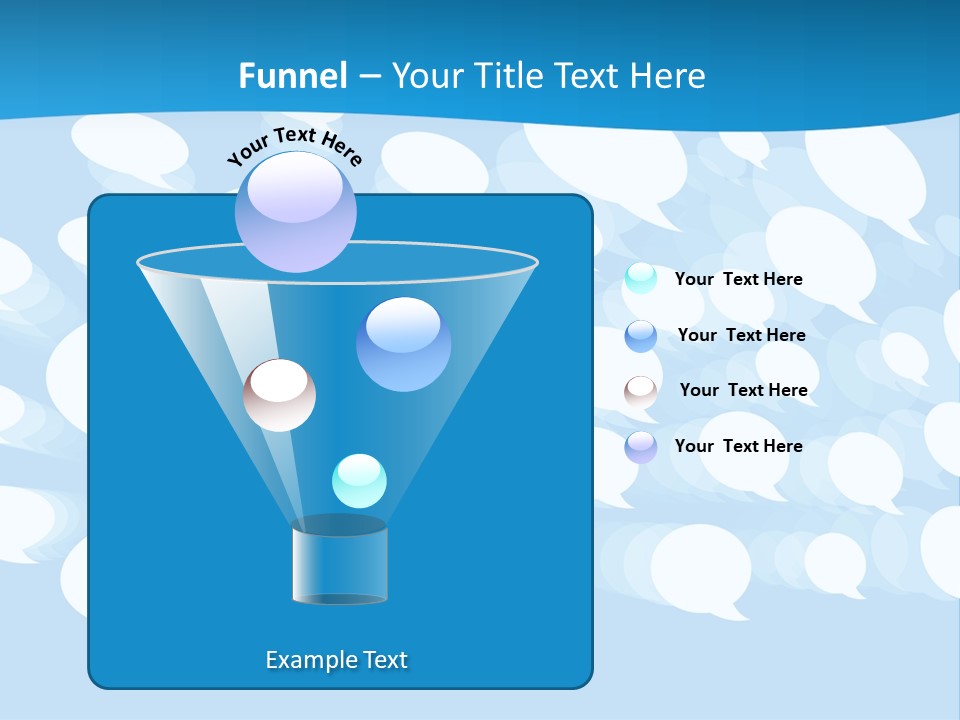 Funnel – Your Title Text Here

Your Text Here

Example Text

Your Text Here

Your Text Here

Your Text Here

Your Text Here